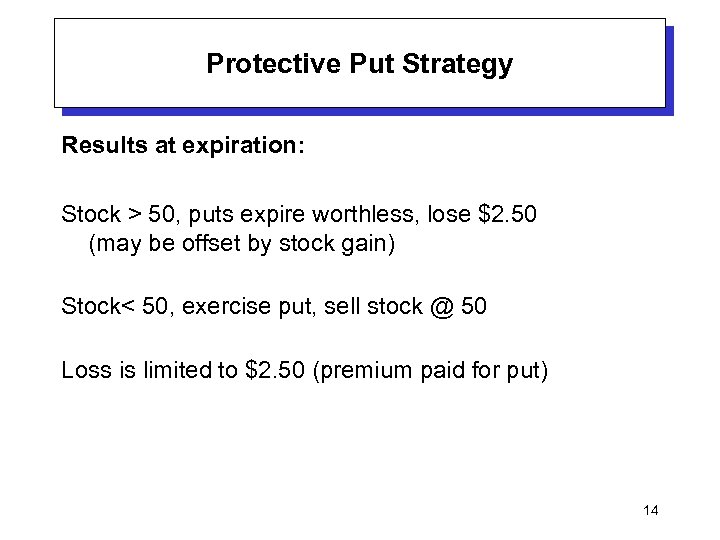 Protective Put Strategy

Results at expiration:

Stock > 50, puts expire worthless, lose \$2.50 (may be offset by stock gain)

Stock< 50, exercise put, sell stock @ 50

Loss is limited to \$2.50 (premium paid for put)

14